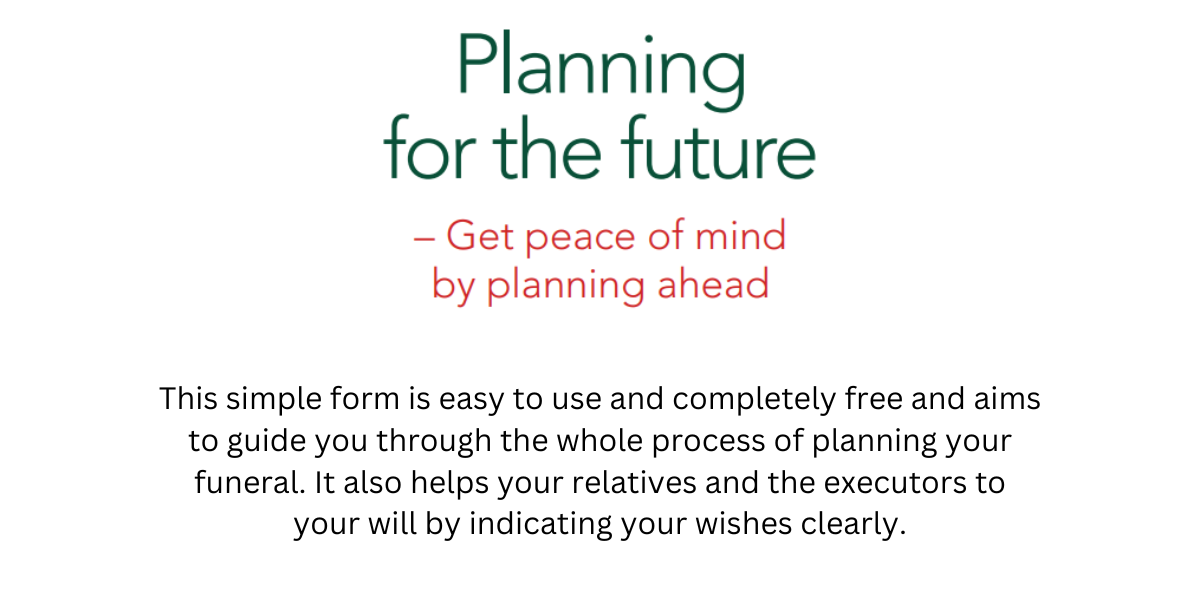 Planning for the future

– Get peace of mind by planning ahead

This simple form is easy to use and completely free and aims to guide you through the whole process of planning your funeral. It also helps your relatives and the executors to your will by indicating your wishes clearly.